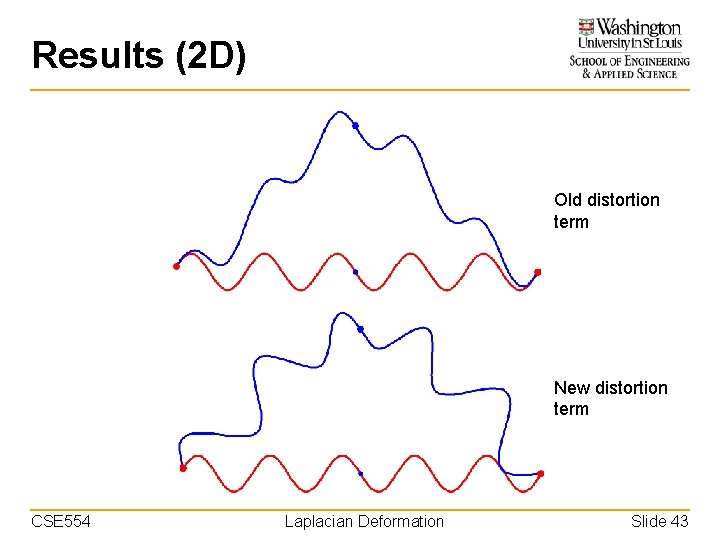 Results (2D)

Washington University in St. Louis
SCHOOL OF ENGINEERING & APPLIED SCIENCE

Old distortion term

New distortion term

CSE554

Laplacian Deformation

Slide 43